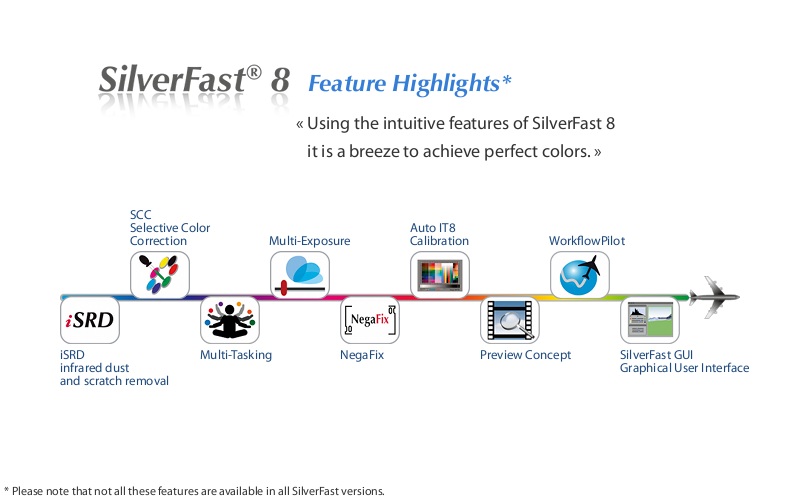 SilverFast® 8 Feature Highlights*

« Using the intuitive features of SilverFast 8 it is a breeze to achieve perfect colors. »

SCC
Selective Color Correction

Multi-Exposure

Auto IT8 Calibration

WorkflowPilot

iSRD

NegaFix

iSRD
infrared dust and scratch removal

Multi-Tasking

NegaFix

Preview Concept

SilverFast GUI
Graphical User Interface

* Please note that not all these features are available in all SilverFast versions.